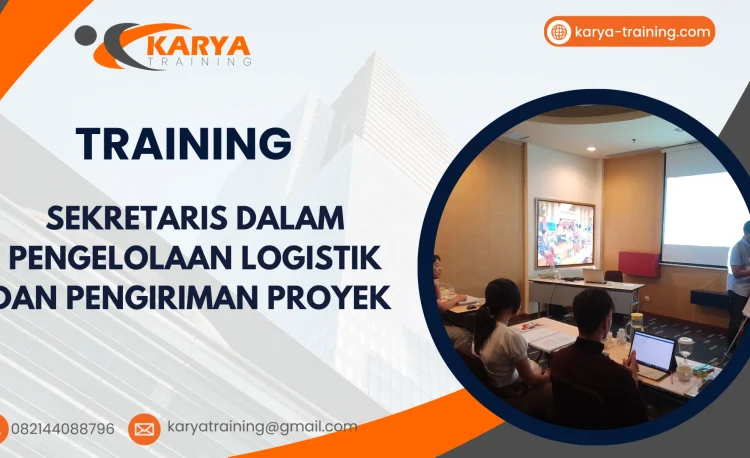 KARYA
TRAINING

karya-training.com

TRAINING

SEKRETARIS DALAM PENGELOLAAN LOGISTIK DAN PENGIRIMAN PROYEK

082144088796

karyatraining@gmail.com